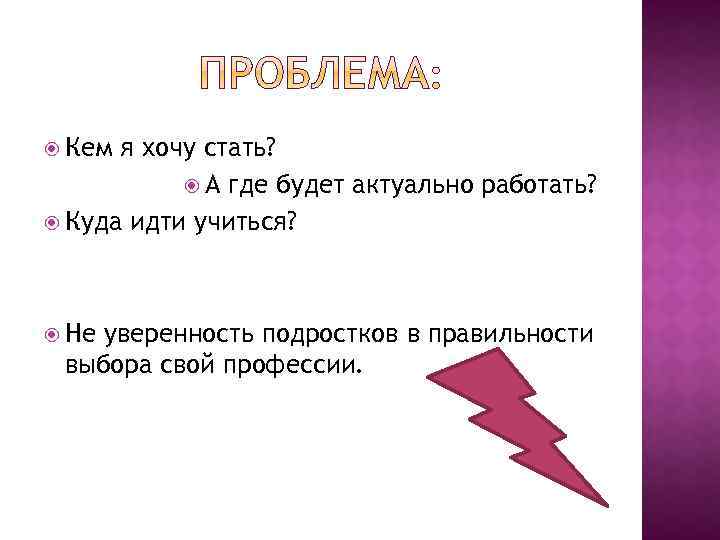 ПРОБЛЕМА:

Кем я хочу стать?

А где будет актуально работать?

Куда идти учиться?

Не уверенность подростков в правильности выбора свой профессии.